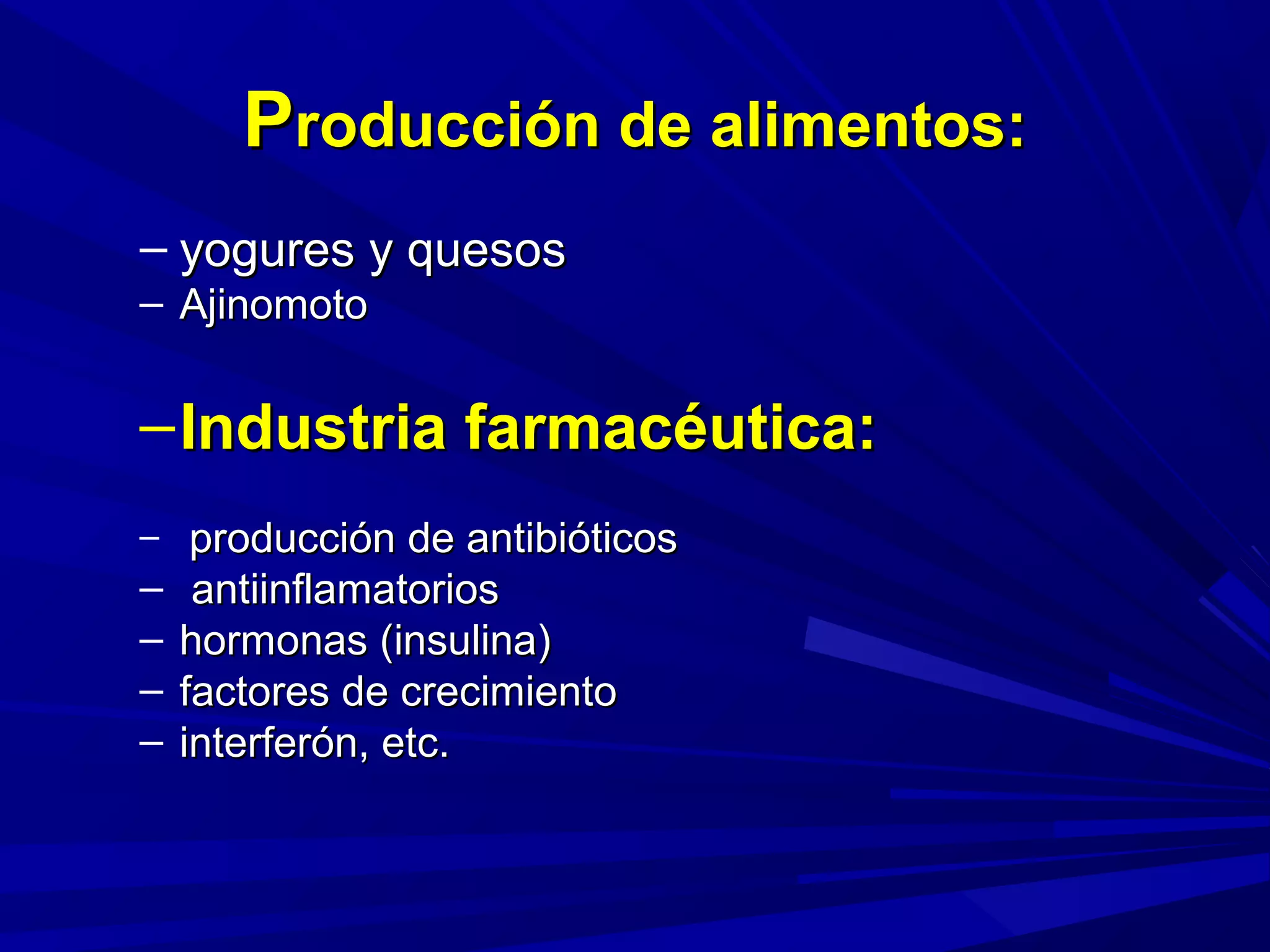 Producción de alimentos:

– yogures y quesos
– Ajinomoto

–Industria farmacéutica:

– producción de antibióticos
– antiinflamatorios
– hormonas (insulina)
– factores de crecimiento
– interferón, etc.